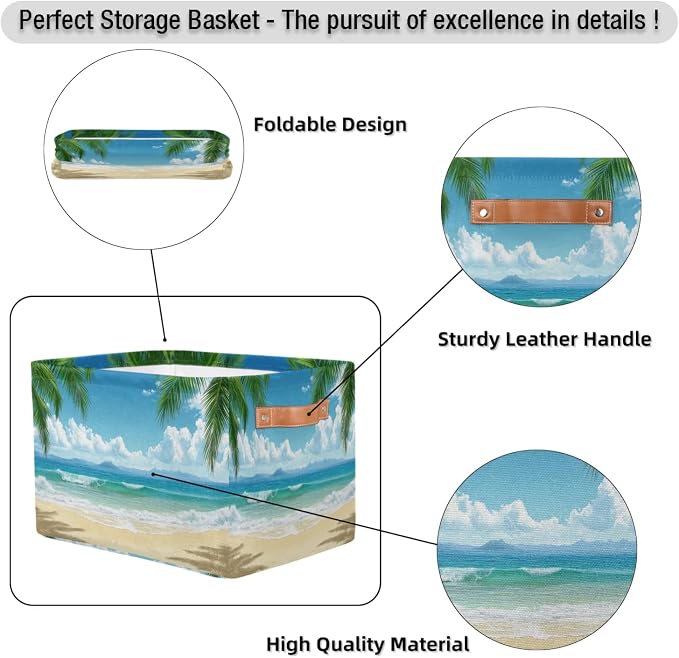 Perfect Storage Basket - The pursuit of excellence in details !

Foldable Design

Sturdy Leather Handle

High Quality Material